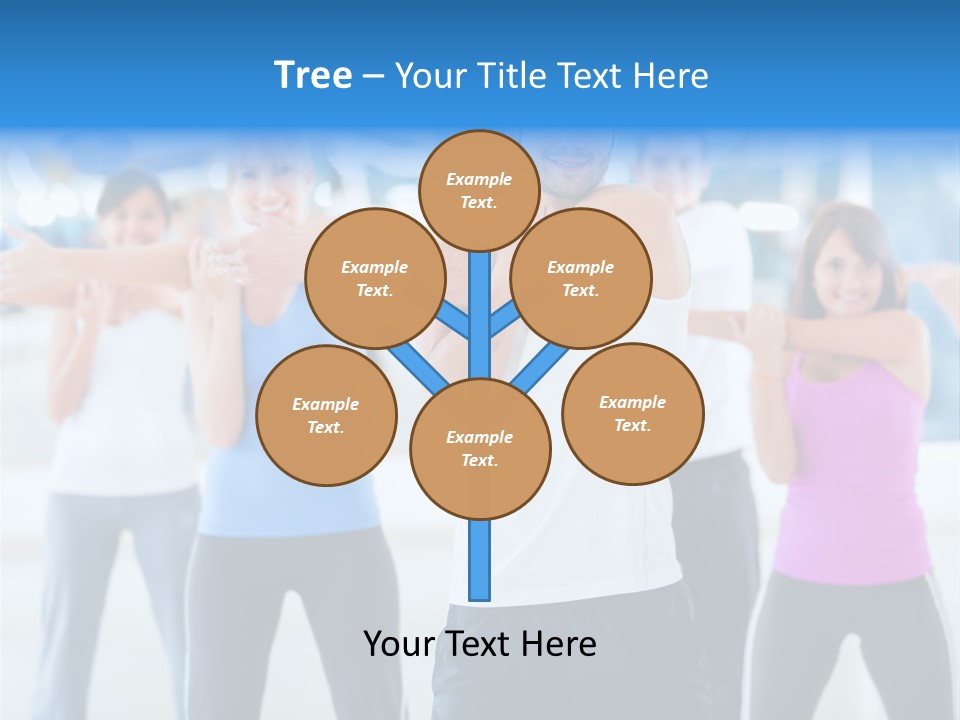 Tree – Your Title Text Here

Example Text.

Example Text.

Example Text.

Example Text.

Example Text.

Example Text.

Your Text Here